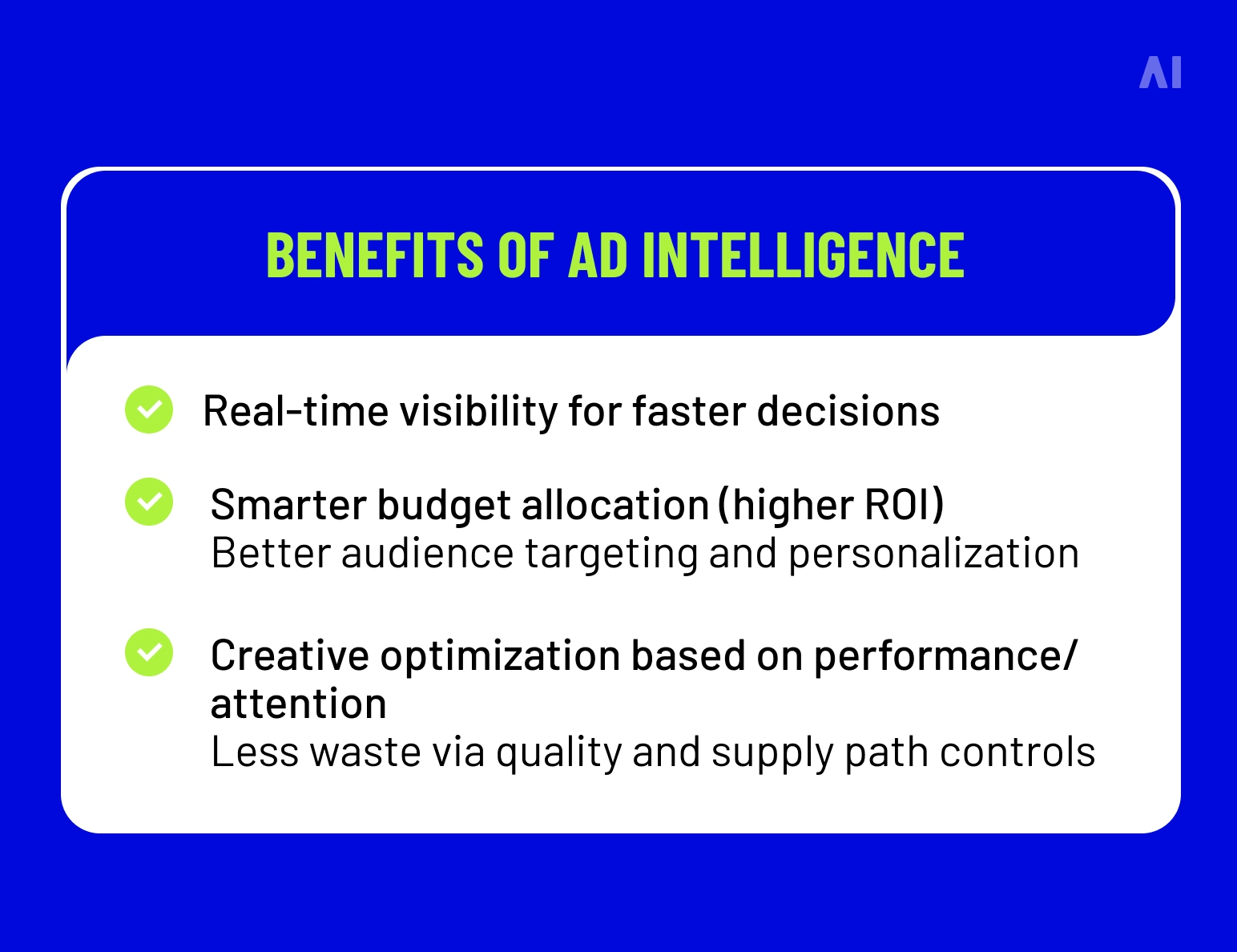 AI

BENEFITS OF AD INTELLIGENCE

Real-time visibility for faster decisions

Smarter budget allocation (higher ROI)
Better audience targeting and personalization

Creative optimization based on performance/attention
Less waste via quality and supply path controls